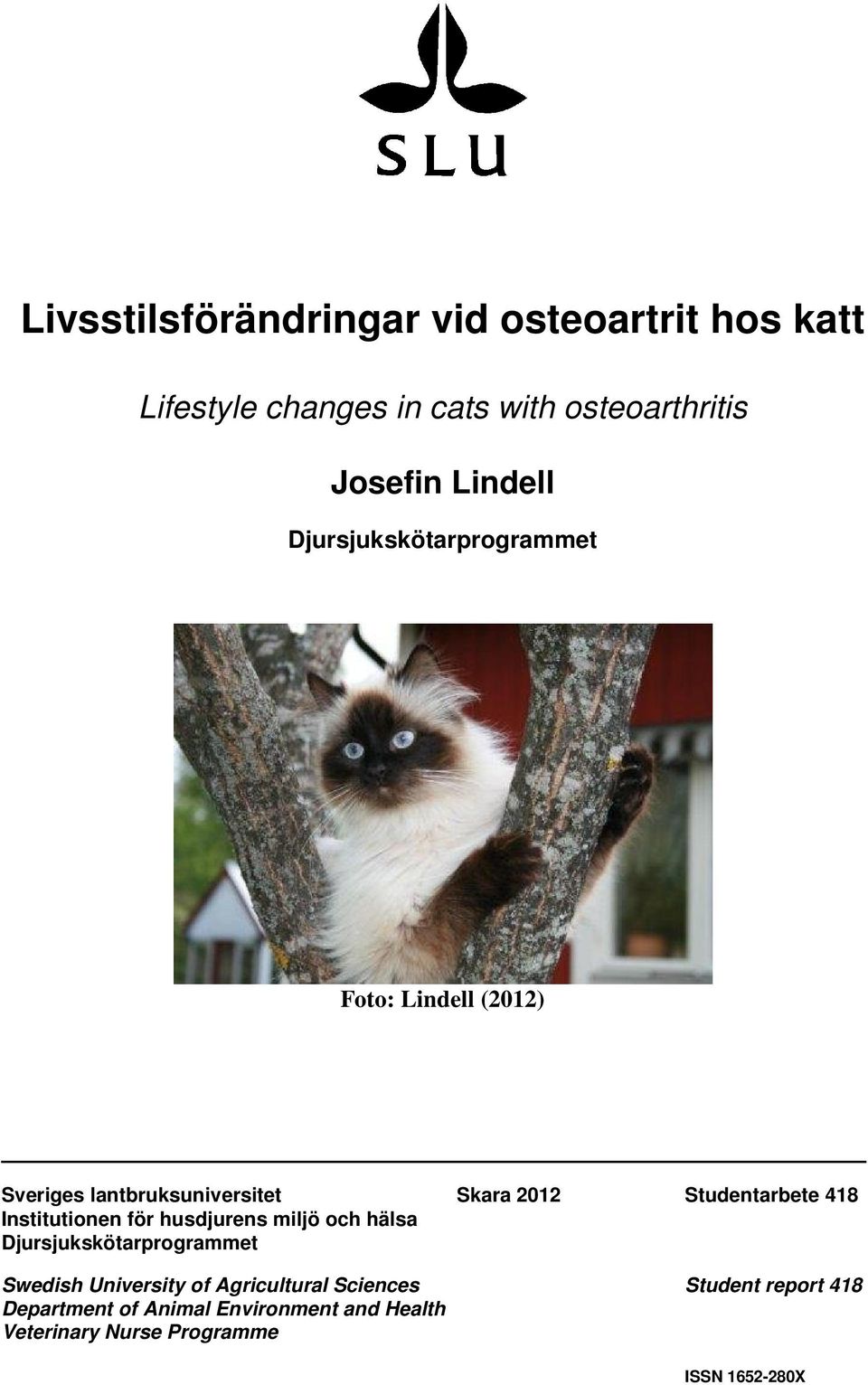 SLU

Livsstilsförändringar vid osteoartrit hos katt

Lifestyle changes in cats with osteoarthritis

Josefin Lindell

Djursjukskötarprogrammet

Foto: Lindell (2012)

Sveriges lantbruksuniversitet
Institutionen för husdjurens miljö och hälsa
Djursjukskötarprogrammet

Skara 2012

Studentarbete 418

Swedish University of Agricultural Sciences
Department of Animal Environment and Health
Veterinary Nurse Programme

Student report 418

ISSN 1652-280X